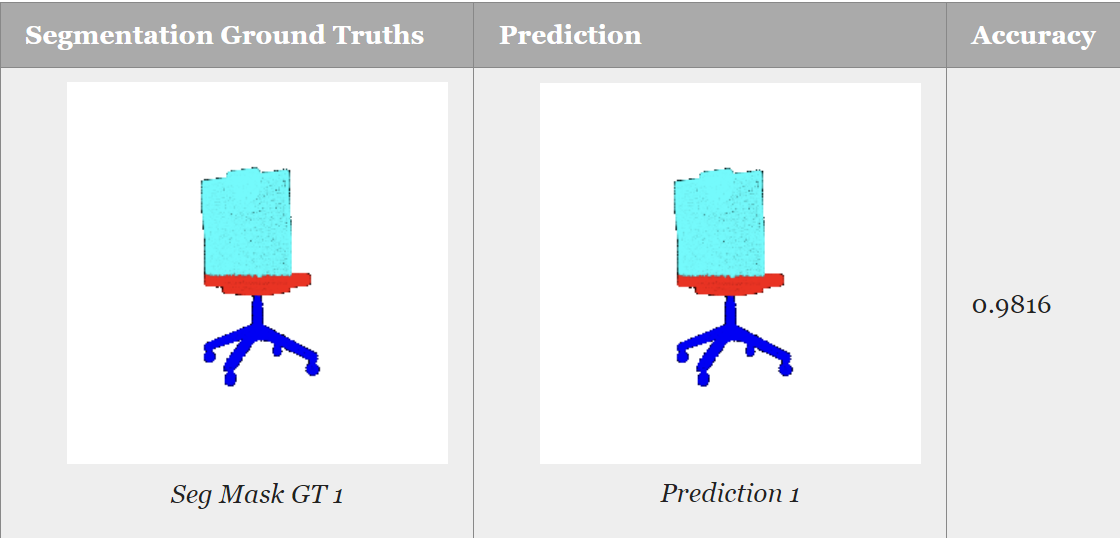 | Segmentation Ground Truths | Prediction | Accuracy |
|---|---|---|
| Seg Mask GT 1 | Prediction 1 | 0.9816 |